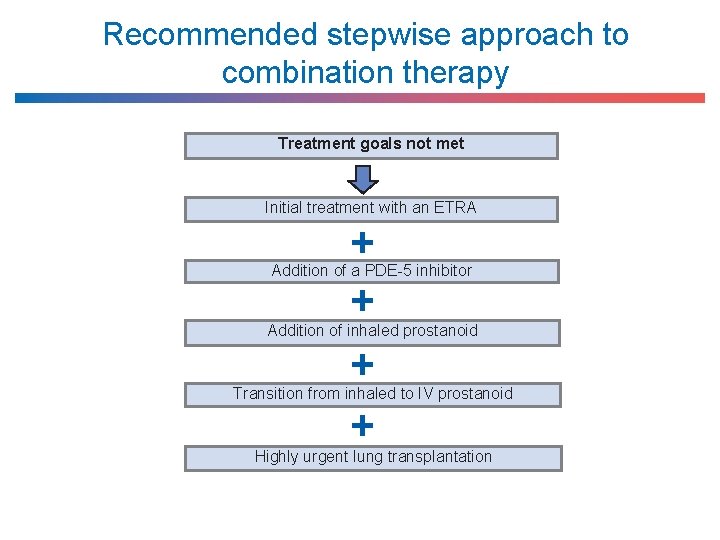 Recommended stepwise approach to combination therapy

Treatment goals not met

Initial treatment with an ETRA

+

Addition of a PDE-5 inhibitor

+

Addition of inhaled prostanoid

+

Transition from inhaled to IV prostanoid

+

Highly urgent lung transplantation